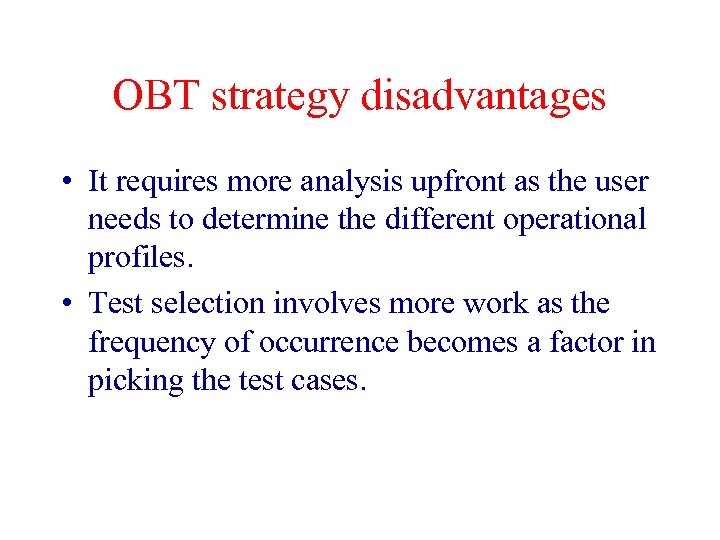 OBT strategy disadvantages

• It requires more analysis upfront as the user needs to determine the different operational profiles.

• Test selection involves more work as the frequency of occurrence becomes a factor in picking the test cases.